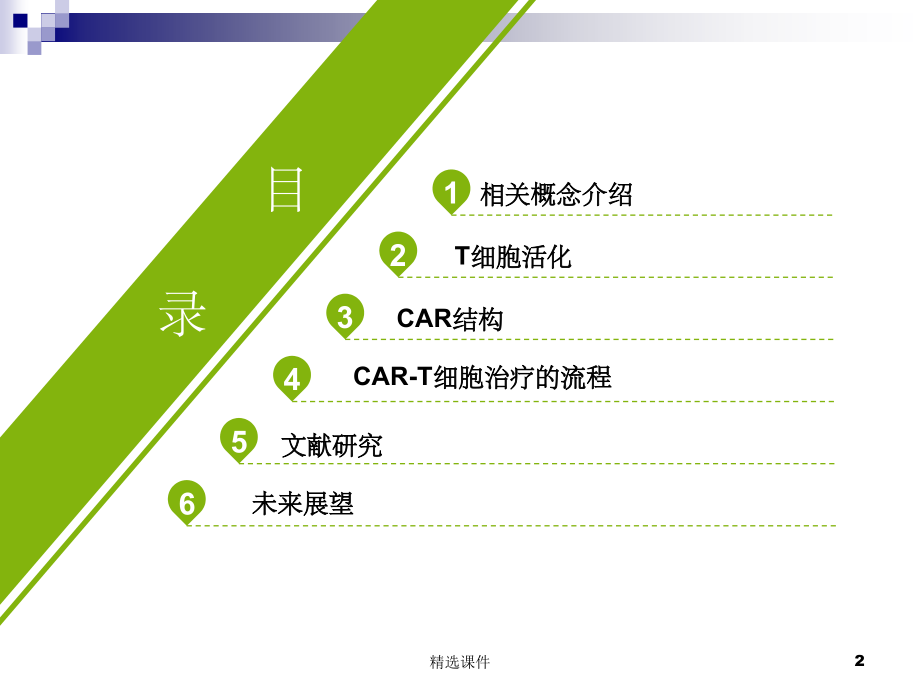 目

录

1 相关概念介绍

2 T细胞活化

3 CAR结构

4 CAR-T细胞治疗的流程

5 文献研究

6 未来展望

精选课件

2